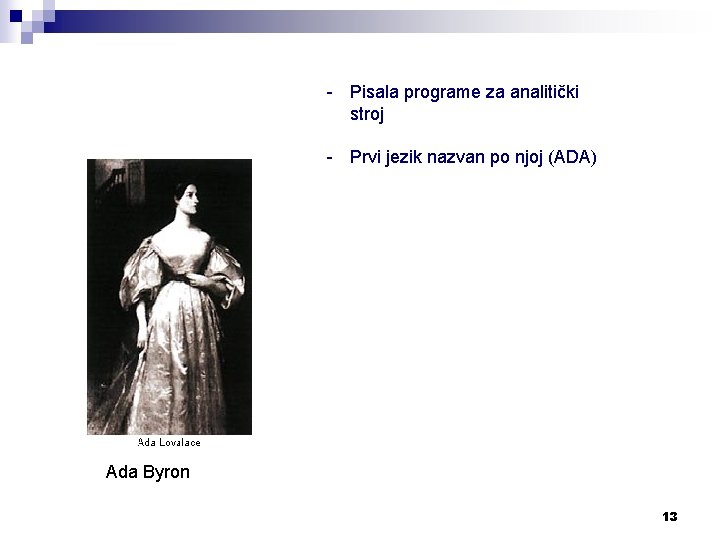 - Pisala programe za analitički stroj

- Prvi jezik nazvan po njoj (ADA)

Ada Lovalace

Ada Byron

13